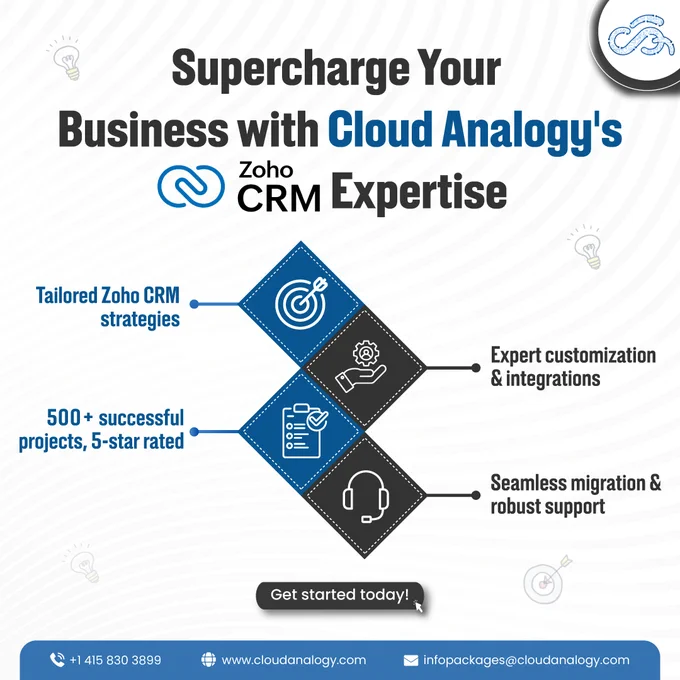 Supercharge Your Business with Cloud Analogy's Zoho CRM Expertise

Tailored Zoho CRM strategies

Expert customization & integrations

500+ successful projects, 5-star rated

Seamless migration & robust support

Get started today!

+1 415 830 3899 www.cloudanalogy.com infopackages@cloudanalogy.com